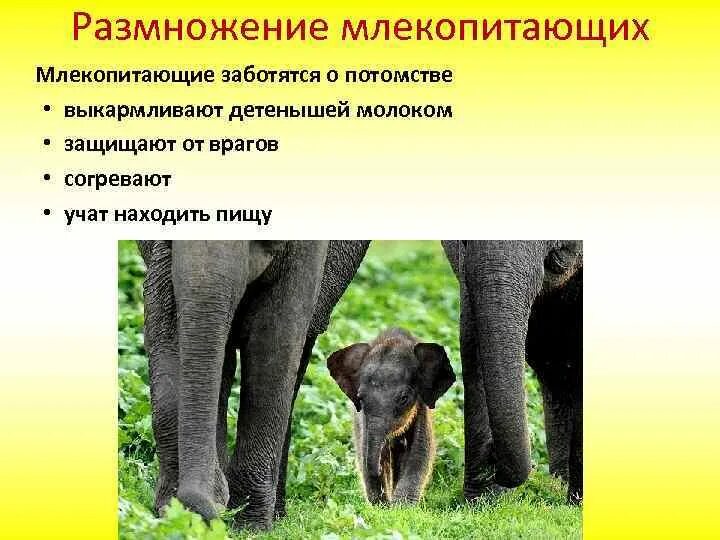 Размножение млекопитающих

Млекопитающие заботятся о потомстве

• выкармливают детенышей молоком

• защищают от врагов

• согревают

• учат находить пищу